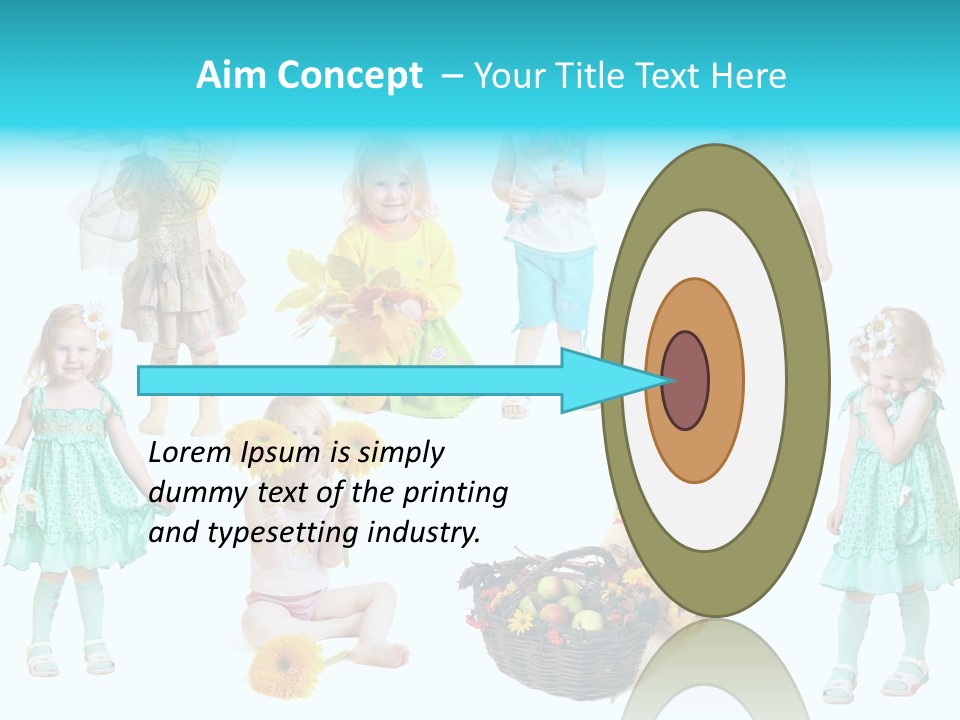 Aim Concept – Your Title Text Here

Lorem Ipsum is simply dummy text of the printing and typesetting industry.